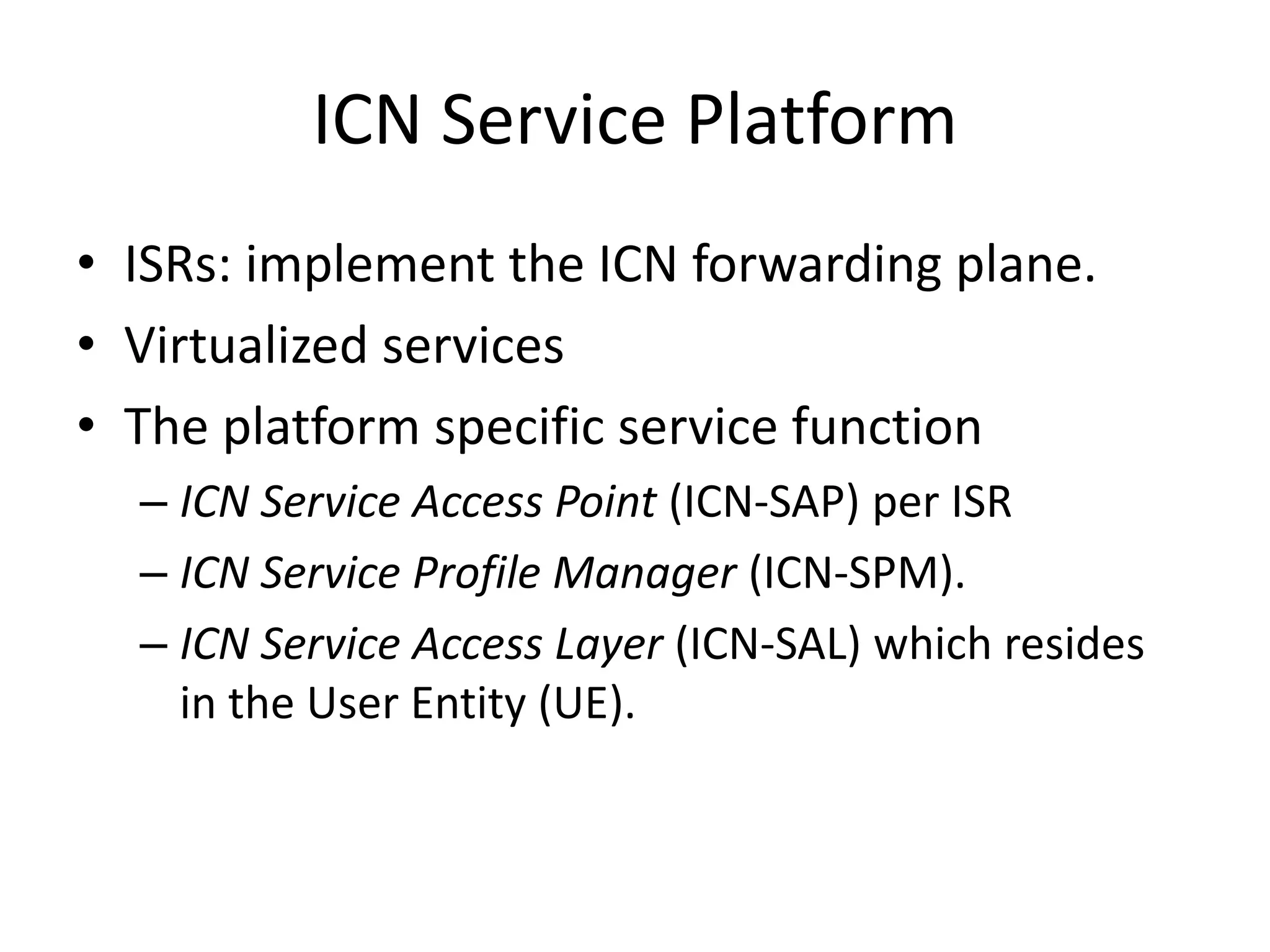 ICN Service Platform

• ISRs: implement the ICN forwarding plane.
• Virtualized services
• The platform specific service function
– ICN Service Access Point (ICN-SAP) per ISR
– ICN Service Profile Manager (ICN-SPM).
– ICN Service Access Layer (ICN-SAL) which resides in the User Entity (UE).